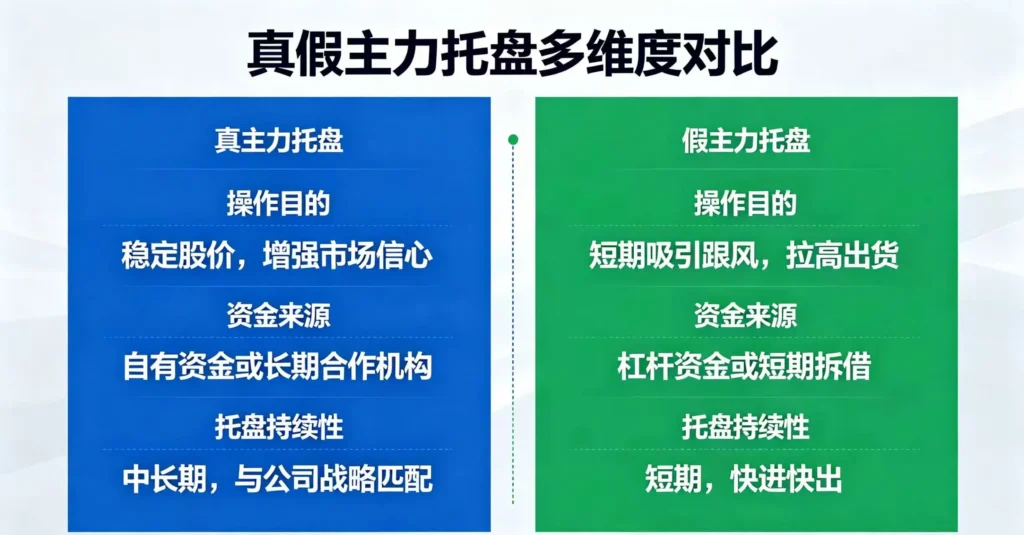 真假主力托盘多维度对比

真主力托盘

操作目的

稳定股价，增强市场信心

资金来源

自有资金或长期合作机构

托盘持续性

中长期，与公司战略匹配

假主力托盘

操作目的

短期吸引跟风，拉高出货

资金来源

杠杆资金或短期拆借

托盘持续性

短期，快进快出